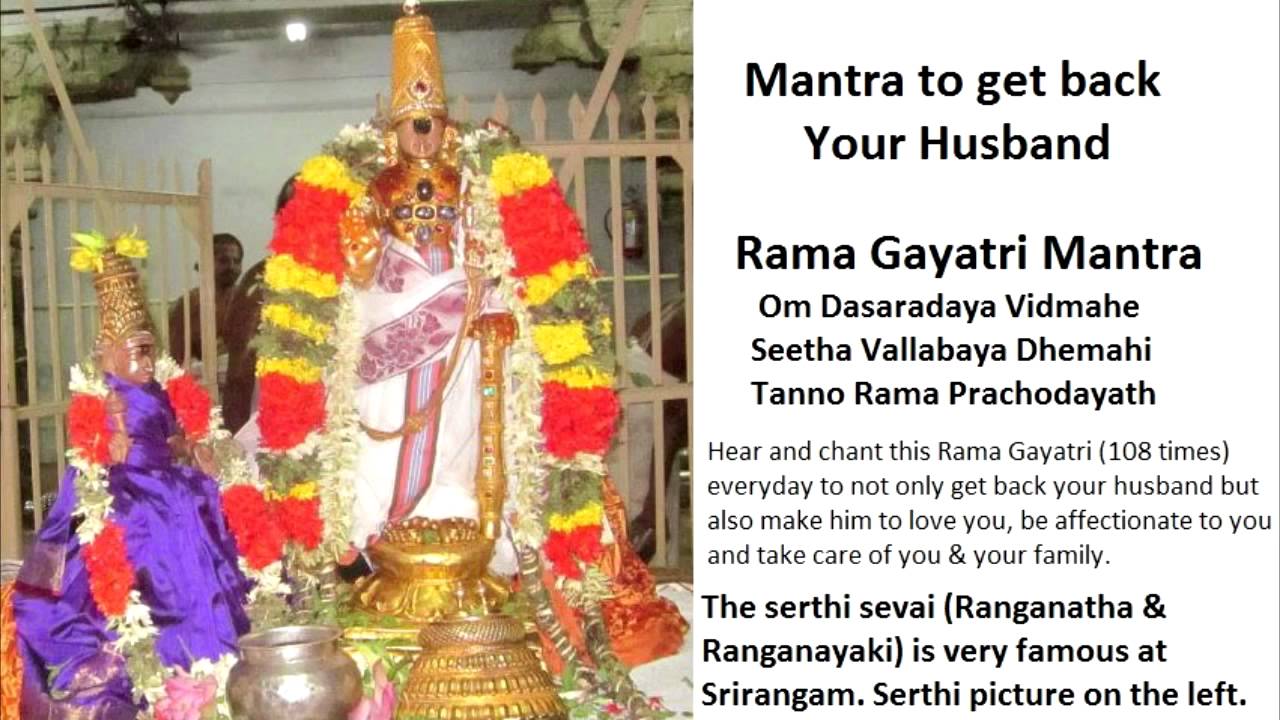 Mantra to get back Your Husband

Rama Gayatri Mantra
Om Dasaradaya Vidmahe
Seetha Vallabaya Dhemahi
Tanno Rama Prachodayath

Hear and chant this Rama Gayatri (108 times) everyday to not only get back your husband but also make him to love you, be affectionate to you and take care of you & your family.

The serthi sevai (Ranganatha & Ranganayaki) is very famous at Srirangam. Serthi picture on the left.